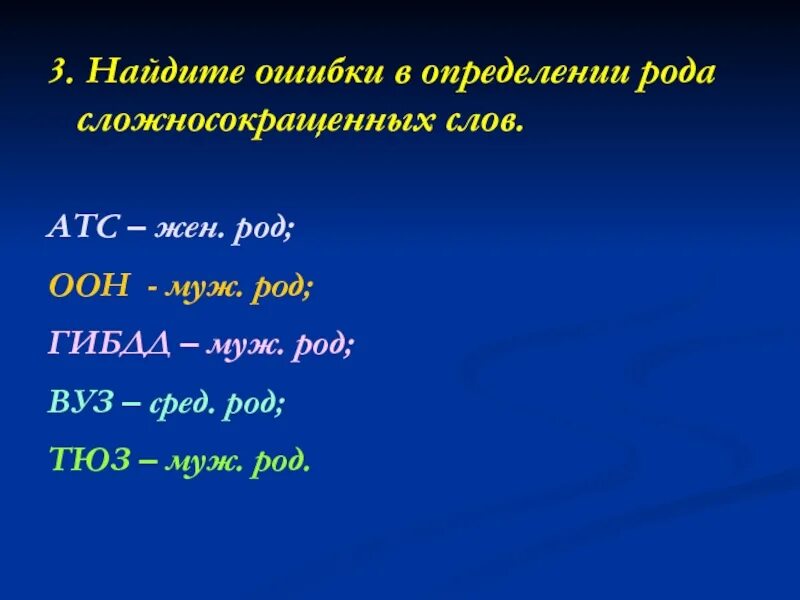 3. Найдите ошибки в определении рода сложносокращенных слов.

АТС – жен. род;

ООН - муж. род;

ГИБДД – муж. род;

ВУЗ – сред. род;

ТЮЗ – муж. род.